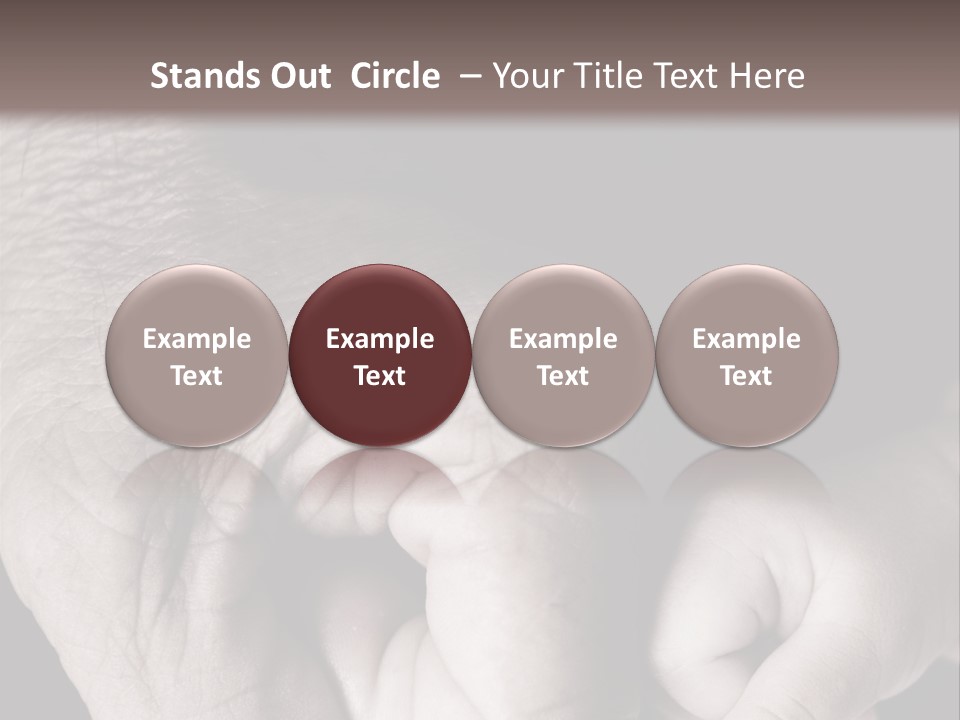 Stands Out Circle – Your Title Text Here

Example Text

Example Text

Example Text

Example Text